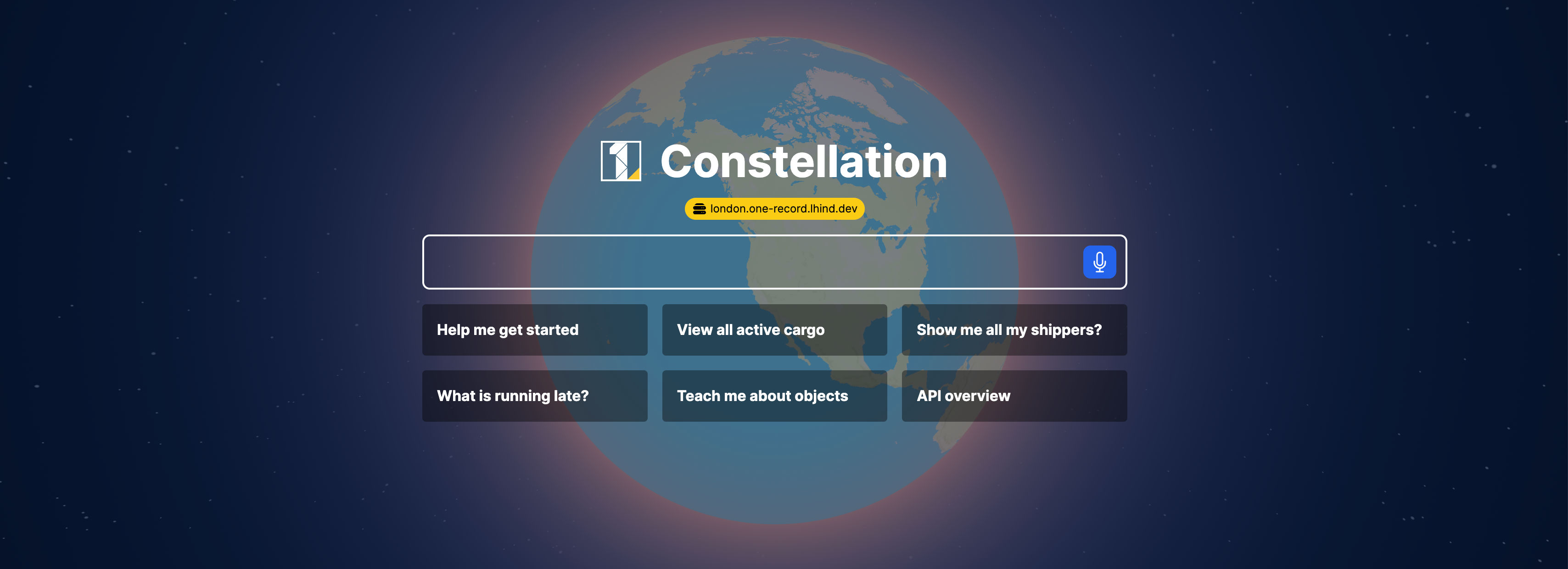 Constellation

london.one-record.lhind.dev

Help me get started

View all active cargo

Show me all my shippers?

What is running late?

Teach me about objects

API overview